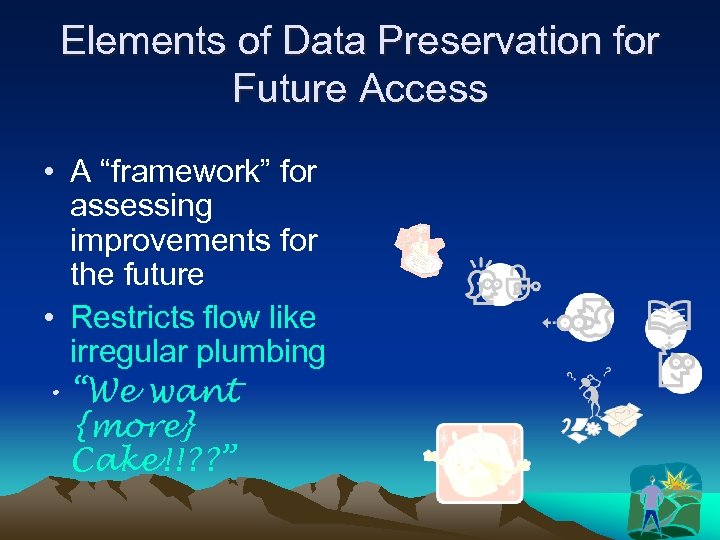 Elements of Data Preservation for Future Access

• A “framework” for assessing improvements for the future

• Restricts flow like irregular plumbing

• “We want {more} Cake!!??”